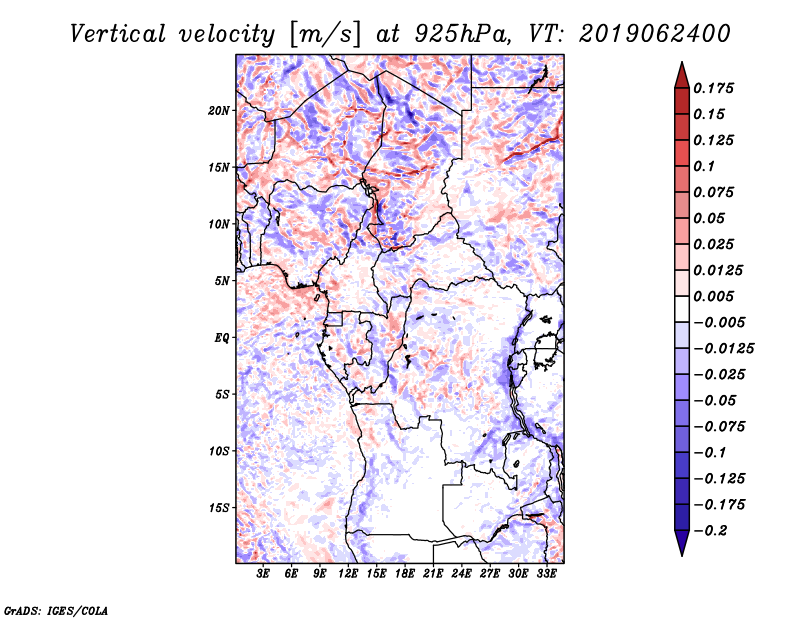 Vertical velocity [m/s] at 925hPa, VT: 2019062400

20N
15N
10N
5N
EQ
5S
10S
15S

3E 6E 9E 12E 15E 18E 21E 24E 27E 30E 33E

0.175
0.15
0.125
0.1
0.075
0.05
0.025
0.0125
0.005
−0.005
−0.0125
−0.025
−0.05
−0.075
−0.1
−0.125
−0.175
−0.2

GrADS: IGES/COLA